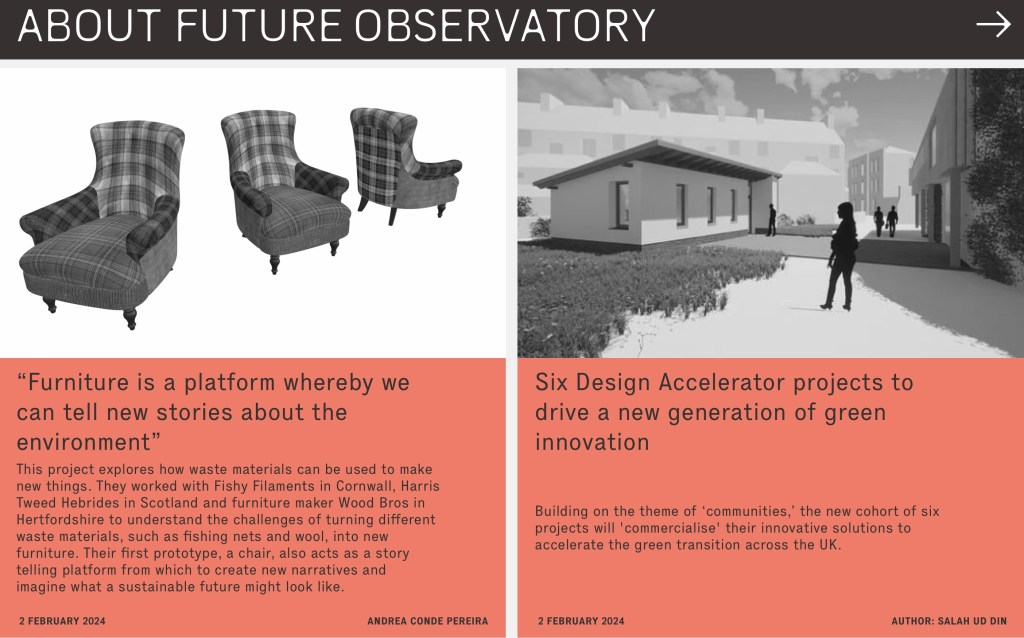 ABOUT FUTURE OBSERVATORY →

“Furniture is a platform whereby we can tell new stories about the environment”

This project explores how waste materials can be used to make new things. They worked with Fishy Filaments in Cornwall, Harris Tweed Hebrides in Scotland and furniture maker Wood Bros in Hertfordshire to understand the challenges of turning different waste materials, such as fishing nets and wool, into new furniture. Their first prototype, a chair, also acts as a story telling platform from which to create new narratives and imagine what a sustainable future might look like.

2 FEBRUARY 2024

ANDREA CONDE PEREIRA

Six Design Accelerator projects to drive a new generation of green innovation

Building on the theme of ‘communities,’ the new cohort of six projects will 'commercialise' their innovative solutions to accelerate the green transition across the UK.

2 FEBRUARY 2024

AUTHOR: SALAH UD DIN